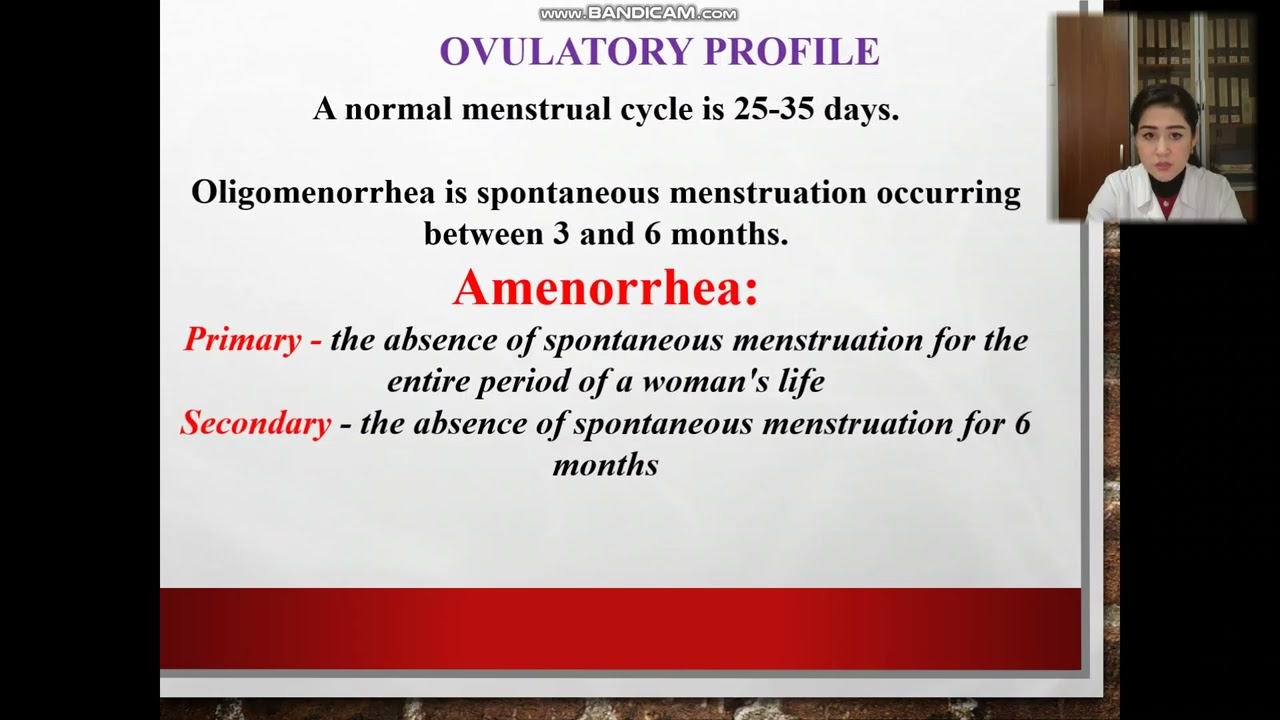 www.BANDICAM.com

OVULATORY PROFILE

A normal menstrual cycle is 25-35 days.

Oligomenorrhea is spontaneous menstruation occurring between 3 and 6 months.

Amenorrhea:

Primary - the absence of spontaneous menstruation for the entire period of a woman's life

Secondary - the absence of spontaneous menstruation for 6 months